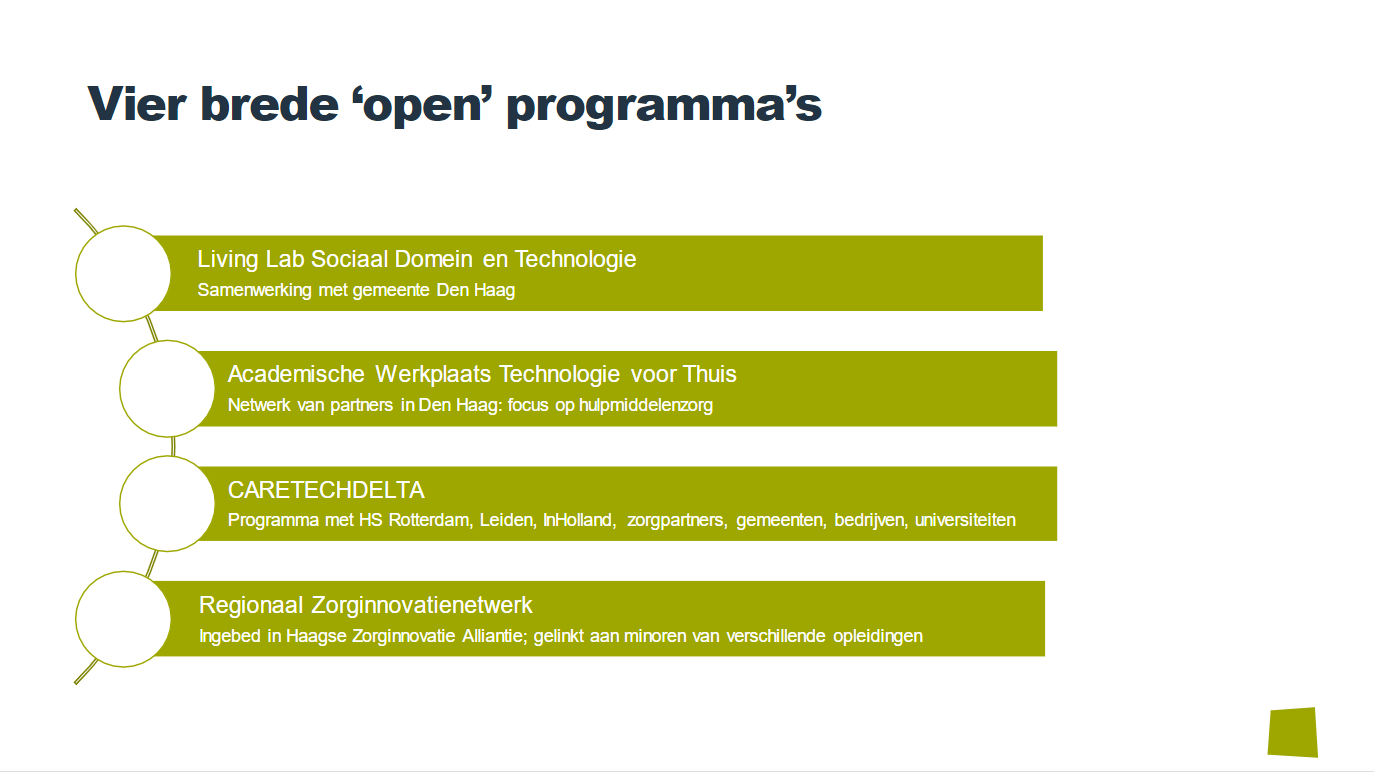 Vier brede ‘open’ programma’s

Living Lab Sociaal Domein en Technologie
Samenwerking met gemeente Den Haag

Academische Werkplaats Technologie voor Thuis
Netwerk van partners in Den Haag: focus op hulpmiddelenzorg

CARETECHDELTA
Programma met HS Rotterdam, Leiden, InHolland, zorgpartners, gemeenten, bedrijven, universiteiten

Regionaal Zorginnovatienetwerk
Ingebed in Haagse Zorginnovatie Alliantie; gelinkt aan minoren van verschillende opleidingen